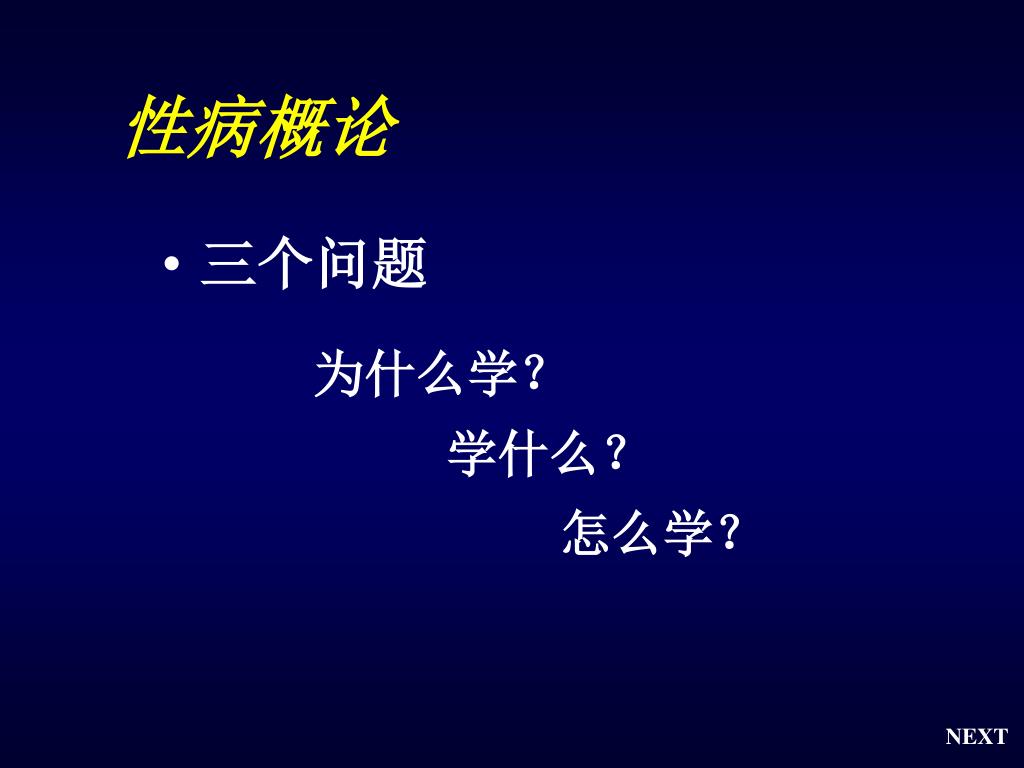 性病概论

• 三个问题

为什么学?

学什么?

怎么学?

NEXT